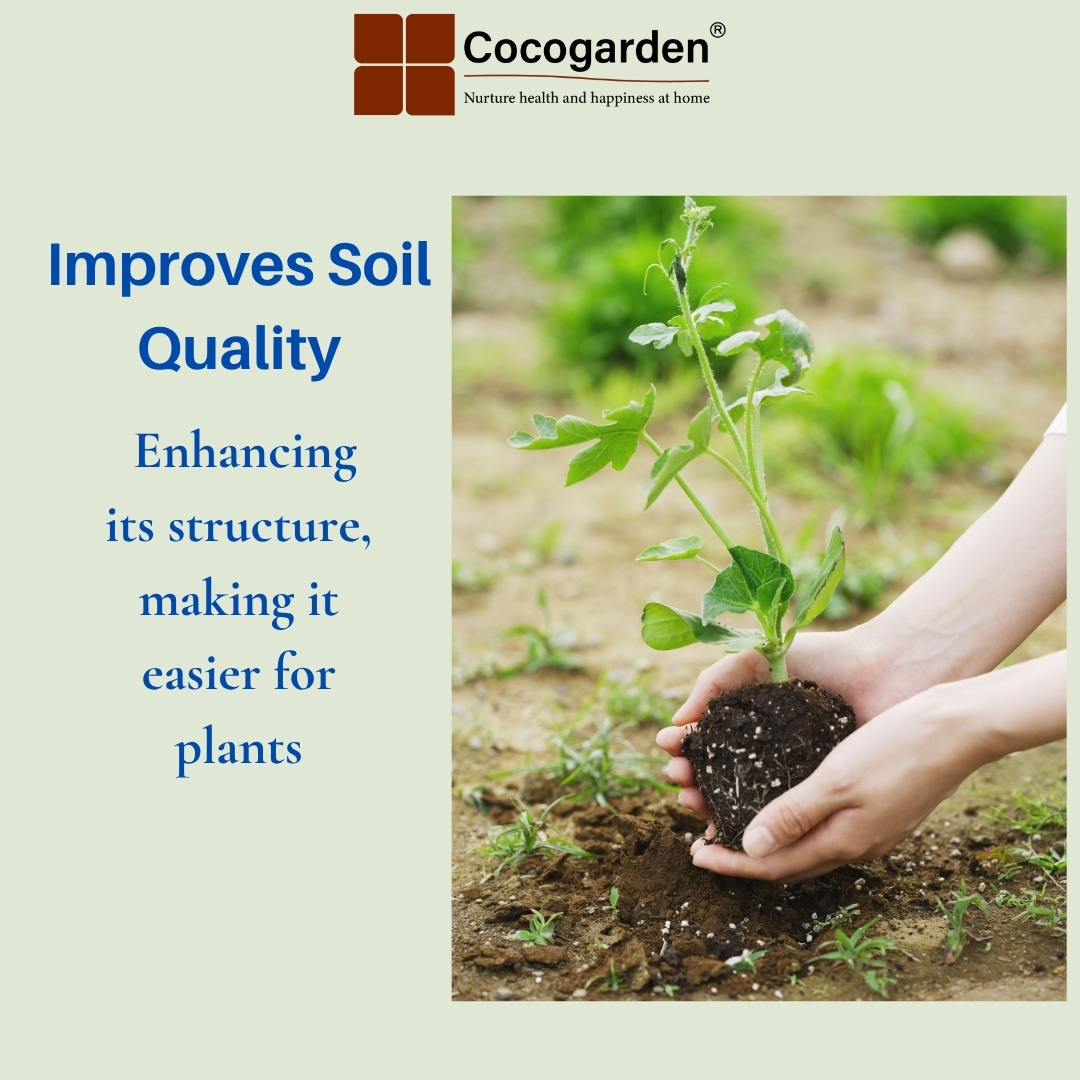 Cocogarden®
Nurture health and happiness at home

Improves Soil Quality

Enhancing its structure, making it easier for plants